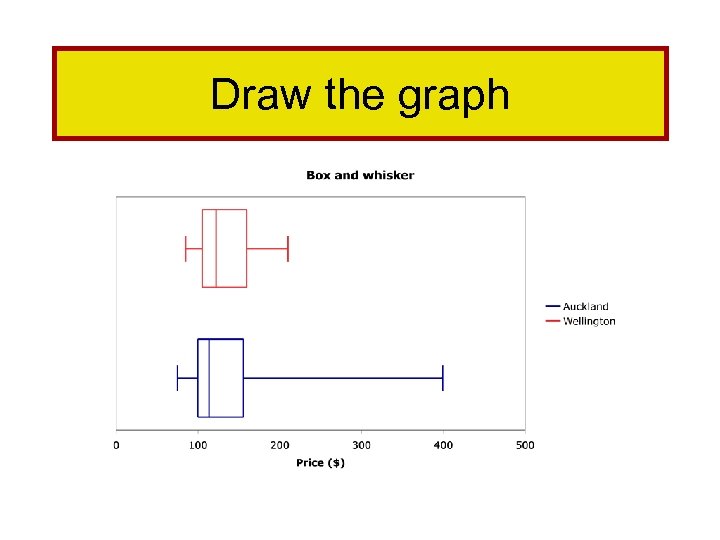 Draw the graph

Box and whisker

Auckland
Wellington

0
100
200
300
400
500

Price ($)